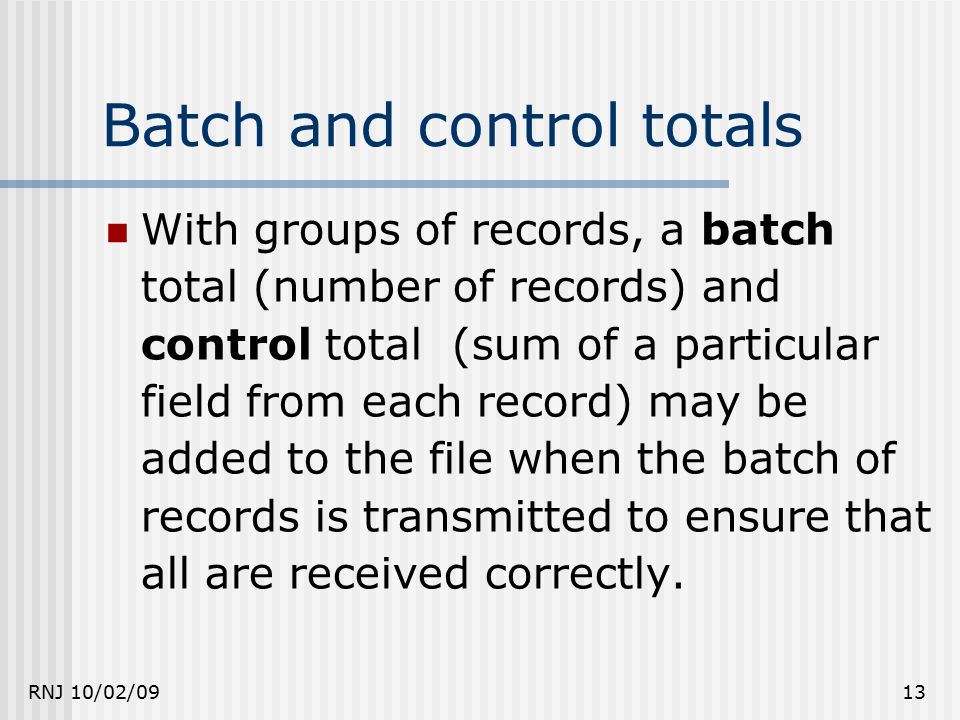 Batch and control totals

With groups of records, a batch total (number of records) and control total  (sum of a particular field from each record) may be added to the file when the batch of records is transmitted to ensure that all are received correctly.

RNJ 10/02/09

13